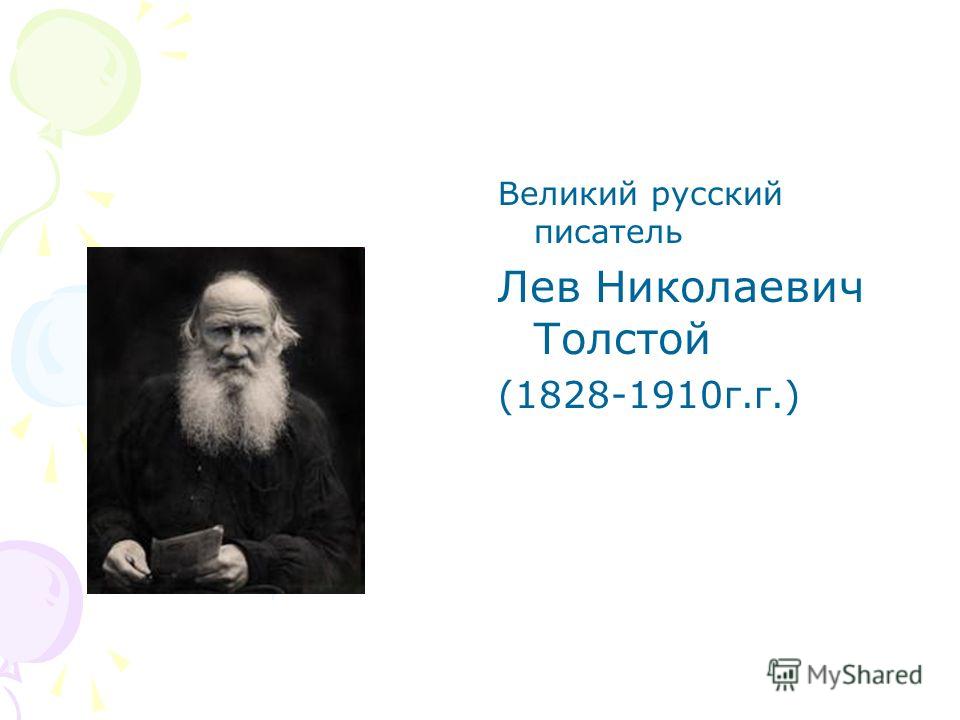 Великий русский писатель

Лев Николаевич Толстой

(1828-1910г.г.)

MyShared